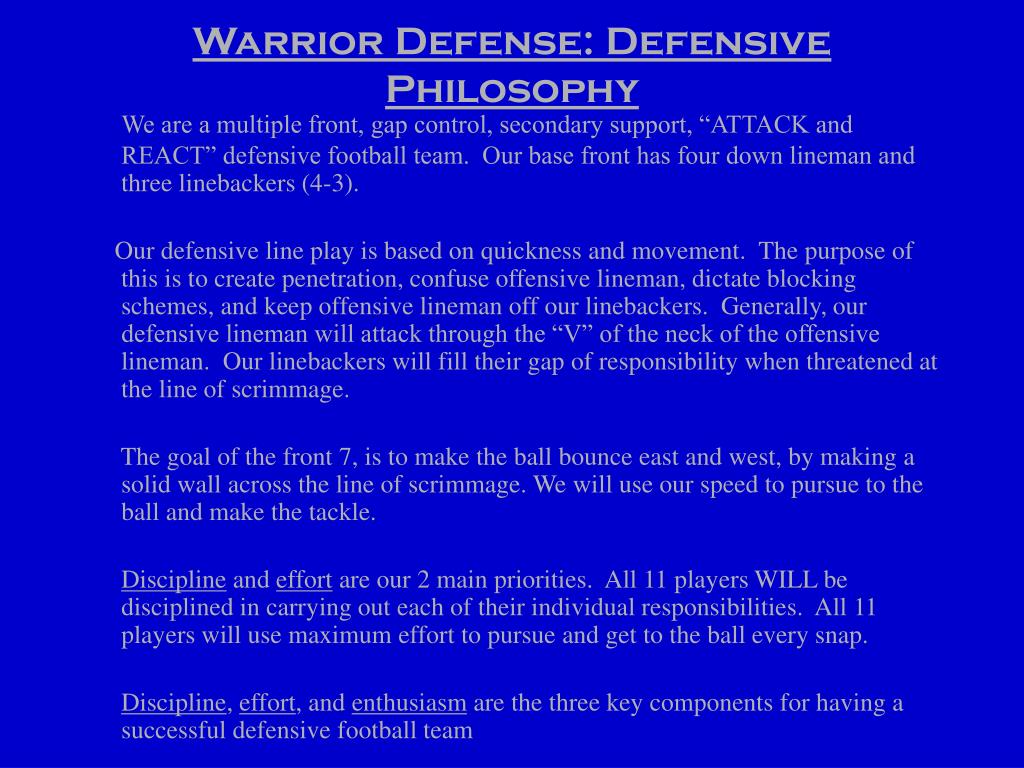 Warrior Defense: Defensive Philosophy

We are a multiple front, gap control, secondary support, “ATTACK and REACT” defensive football team. Our base front has four down lineman and three linebackers (4-3).

Our defensive line play is based on quickness and movement. The purpose of this is to create penetration, confuse offensive lineman, dictate blocking schemes, and keep offensive lineman off our linebackers. Generally, our defensive lineman will attack through the “V” of the neck of the offensive lineman. Our linebackers will fill their gap of responsibility when threatened at the line of scrimmage.

The goal of the front 7, is to make the ball bounce east and west, by making a solid wall across the line of scrimmage. We will use our speed to pursue to the ball and make the tackle.

Discipline and effort are our 2 main priorities. All 11 players WILL be disciplined in carrying out each of their individual responsibilities. All 11 players will use maximum effort to pursue and get to the ball every snap.

Discipline, effort, and enthusiasm are the three key components for having a successful defensive football team